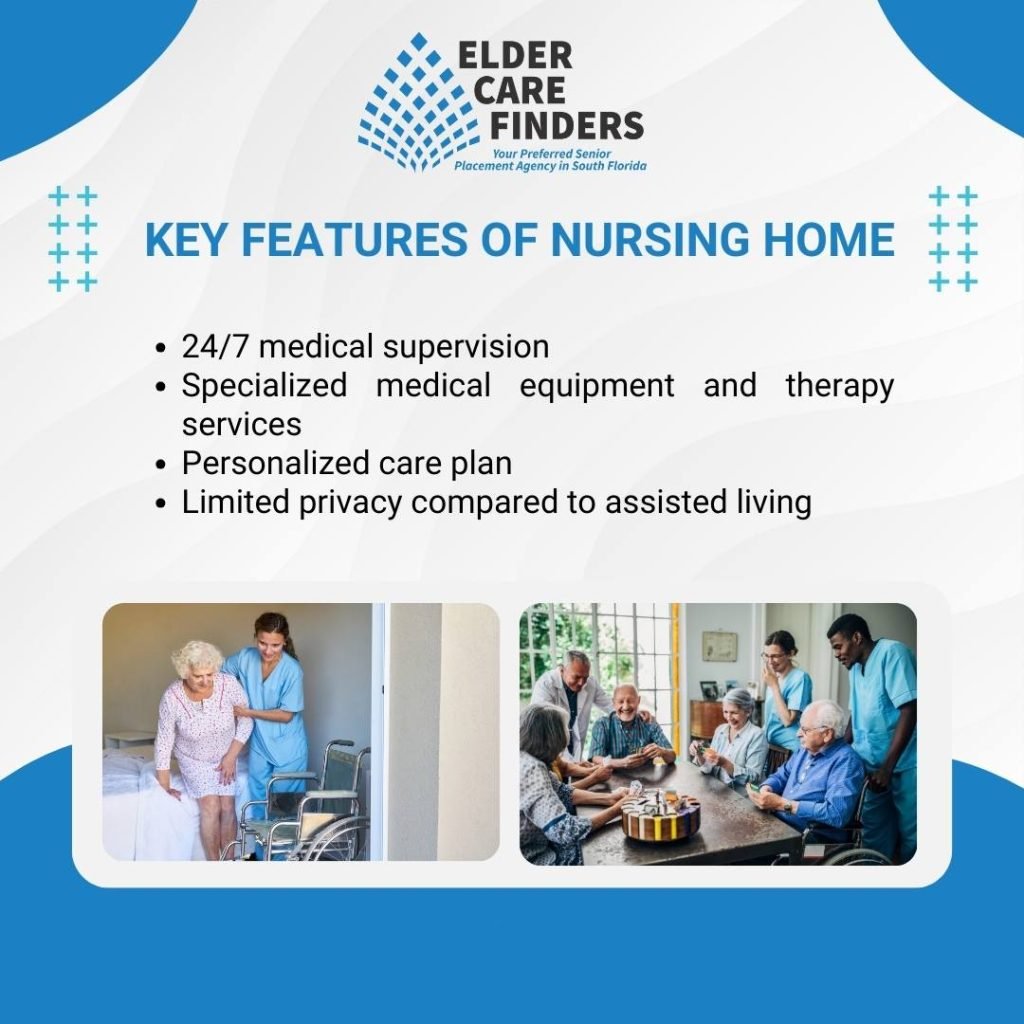 ELDER
CARE
FINDERS
Your Preferred Senior
Placement Agency in South Florida

KEY FEATURES OF NURSING HOME

• 24/7 medical supervision
• Specialized medical equipment and therapy services
• Personalized care plan
• Limited privacy compared to assisted living